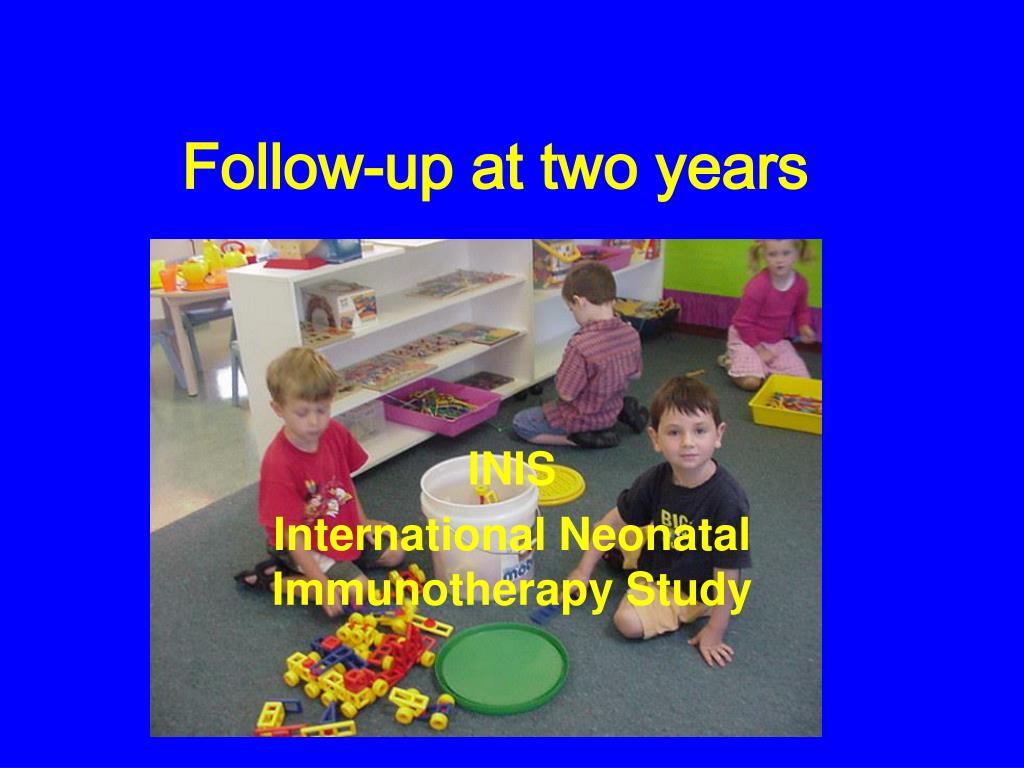 Follow-up at two years

INIS
International Neonatal Immunotherapy Study